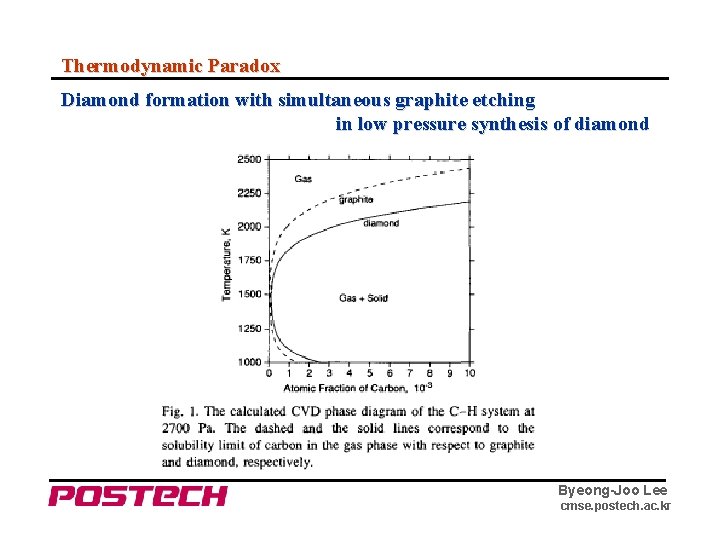 Thermodynamic Paradox

Diamond formation with simultaneous graphite etching in low pressure synthesis of diamond

2500
2250
2000
1750
1500
1250
1000

Temperature, K

Gas

graphite

diamond

Gas + Solid

0 1 2 3 4 5 6 7 8 9 10

Atomic Fraction of Carbon, $10^{-3}$

Fig. 1. The calculated CVD phase diagram of the C–H system at 2700 Pa. The dashed and the solid lines correspond to the solubility limit of carbon in the gas phase with respect to graphite and diamond, respectively.

POSTECH

Byeong-Joo Lee
cmse.postech.ac.kr